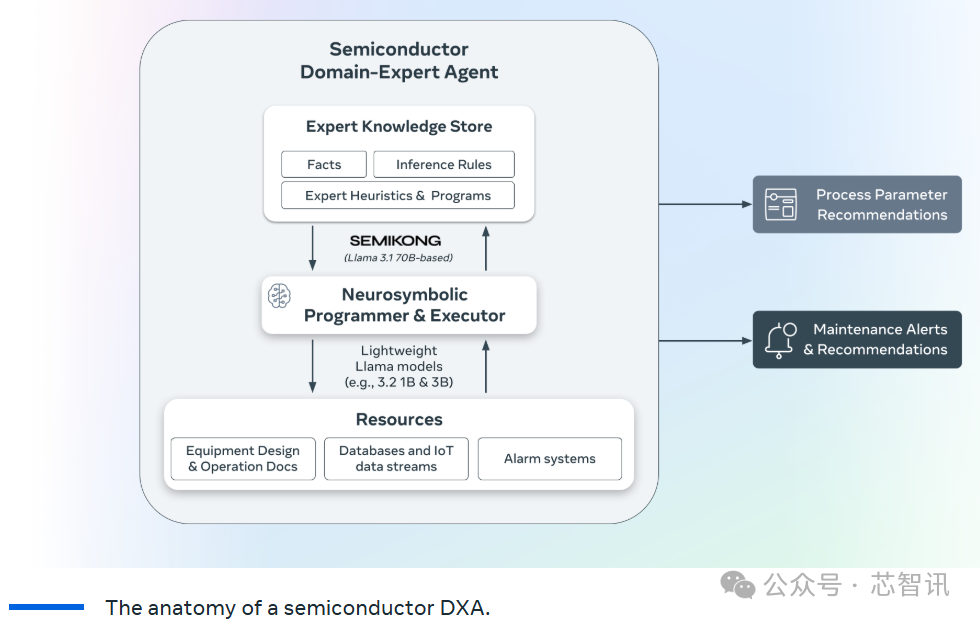 Semiconductor Domain-Expert Agent

Expert Knowledge Store

Facts

Inference Rules

Expert Heuristics & Programs

SEMIKONG
(Llama 3.1 70B-based)

Neurosymbolic Programmer & Executor

Lightweight Llama models (e.g., 3.2 1B & 3B)

Resources

Equipment Design & Operation Docs

Databases and IoT data streams

Alarm systems

Process Parameter Recommendations

Maintenance Alerts & Recommendations

公众号 · 芯智讯

The anatomy of a semiconductor DXA.